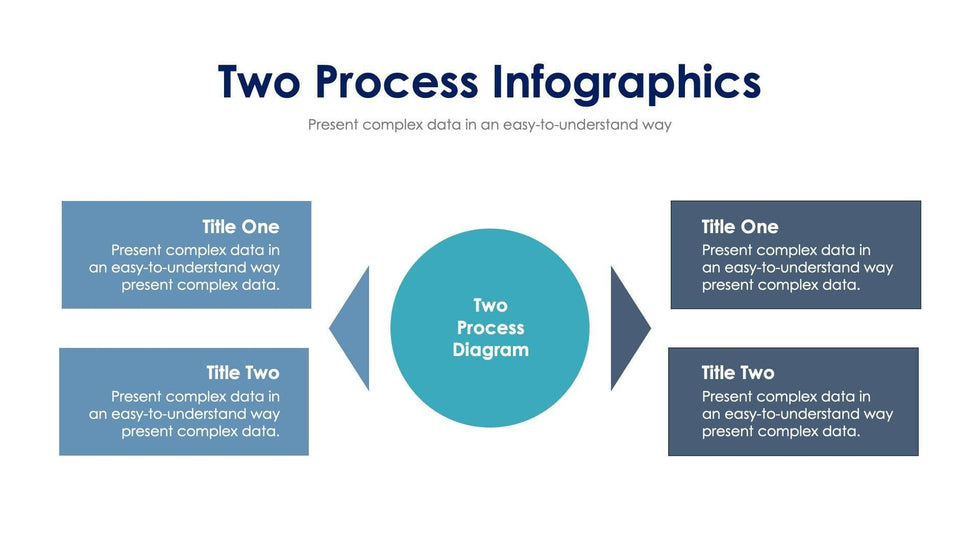 Two Process Infographics

Present complex data in an easy-to-understand way

Title One
Present complex data in an easy-to-understand way present complex data.

Title Two
Present complex data in an easy-to-understand way present complex data.

Two Process Diagram

Title One
Present complex data in an easy-to-understand way present complex data.

Title Two
Present complex data in an easy-to-understand way present complex data.